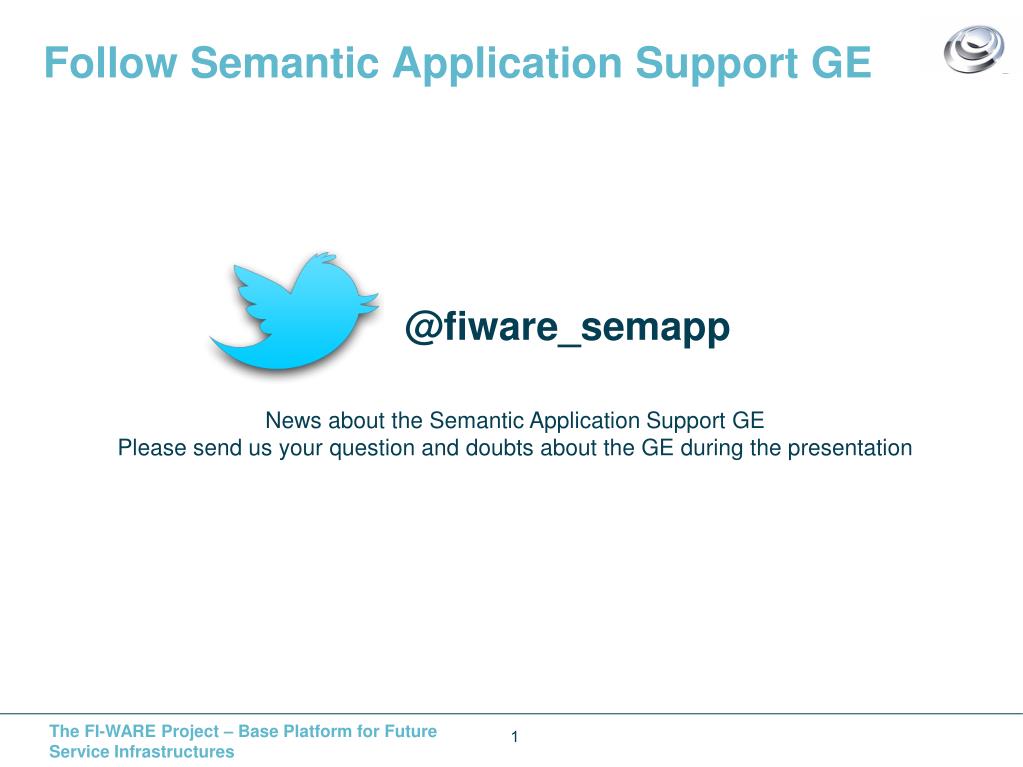 Follow Semantic Application Support GE

@fiware_semapp

News about the Semantic Application Support GE
Please send us your question and doubts about the GE during the presentation

The FI-WARE Project – Base Platform for Future Service Infrastructures

1